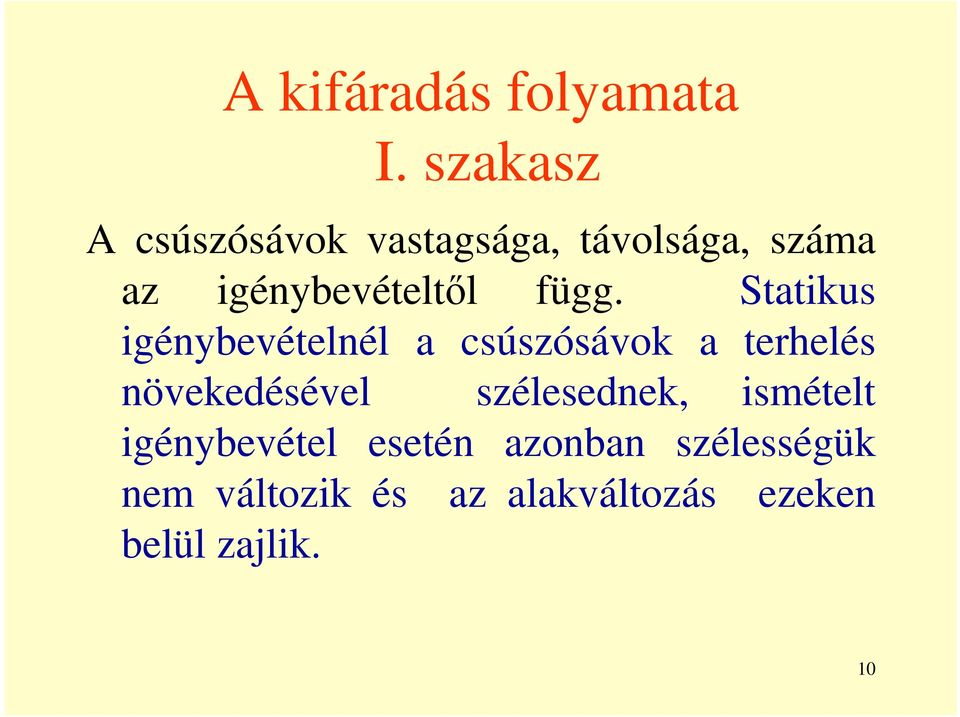 A kifáradás folyamata
I. szakasz

A csúszósávok vastagsága, távolsága, száma az igénybevételtől függ. Statikus igénybevételnél a csúszósávok a terhelés növekedésével szélesednek, ismételt igénybevétel esetén azonban szélességük nem változik és az alakváltozás ezeken belül zajlik.

10